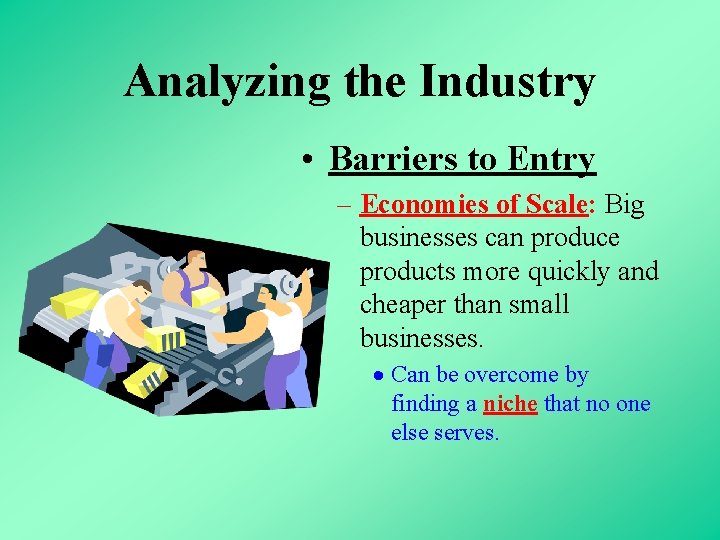 Analyzing the Industry

• Barriers to Entry

– Economies of Scale: Big businesses can produce products more quickly and cheaper than small businesses.

• Can be overcome by finding a niche that no one else serves.